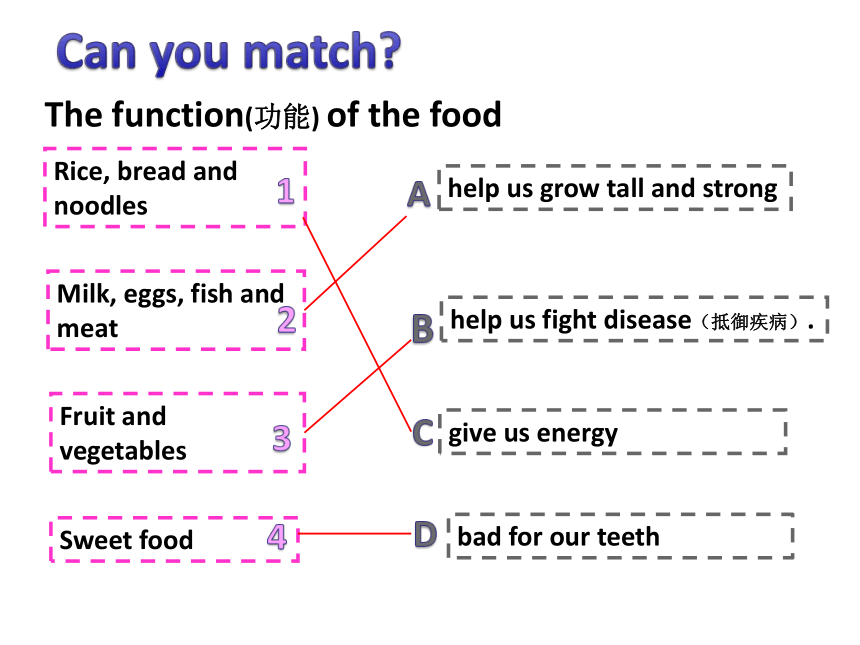 Can you match?

The function(功能) of the food

Rice, bread and noodles 1

Milk, eggs, fish and meat 2

Fruit and vegetables 3

Sweet food 4

A help us grow tall and strong

B help us fight disease（抵御疾病）.

C give us energy

D bad for our teeth